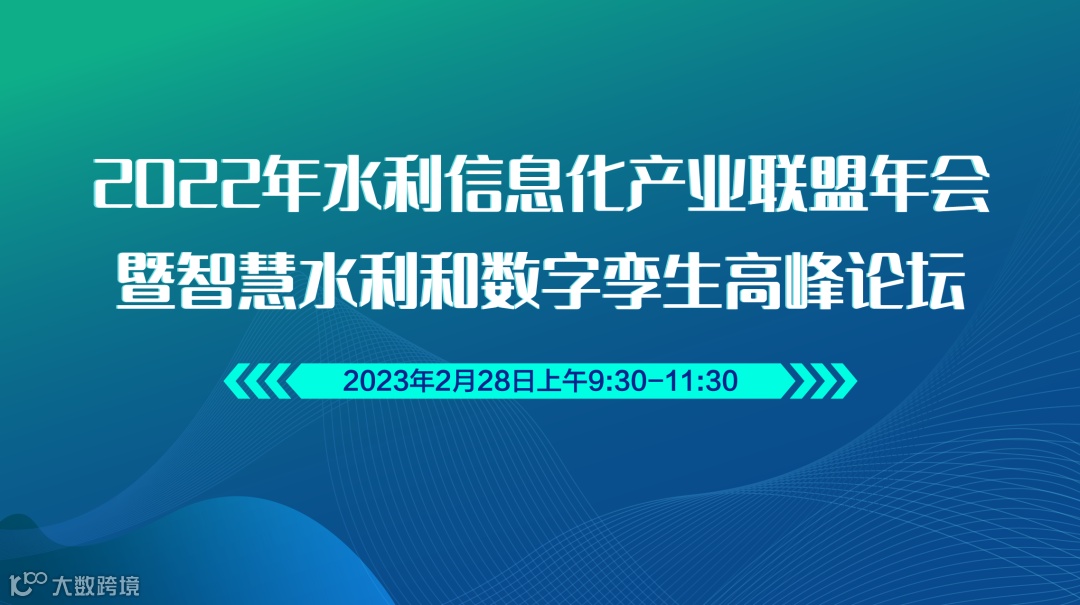 2022年水利信息化产业联盟年会
暨智慧水利和数字孪生高峰论坛

2023年2月28日上午9:30-11:30

大数跨境